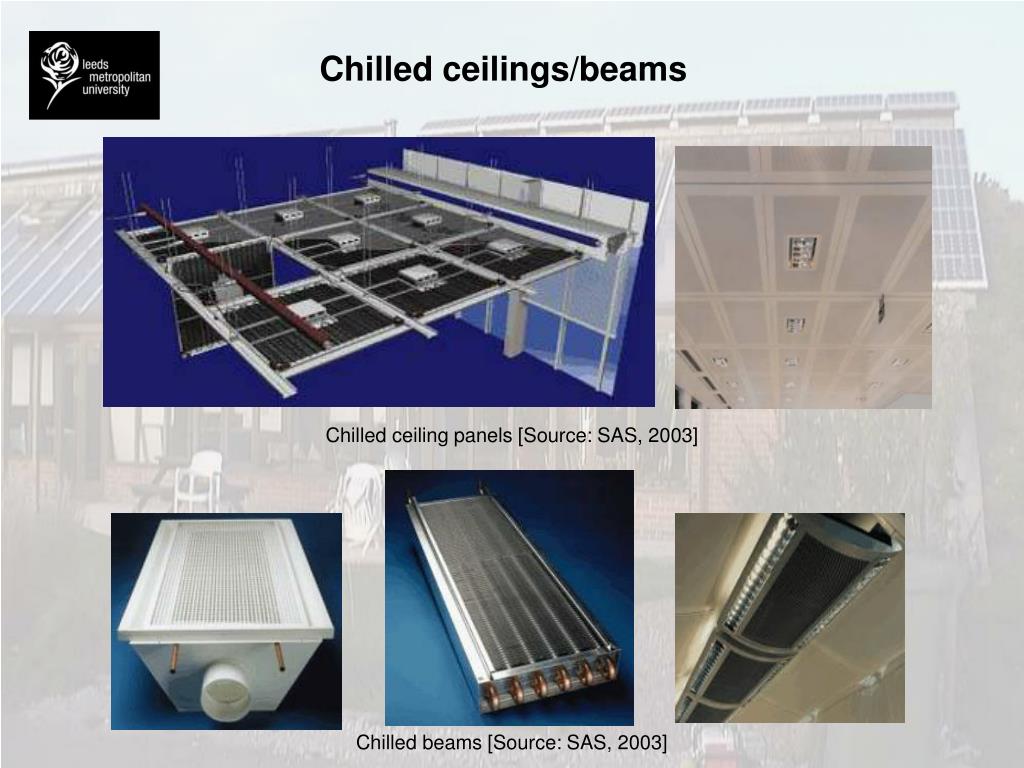 leeds metropolitan university

Chilled ceilings/beams

Chilled ceiling panels [Source: SAS, 2003]

Chilled beams [Source: SAS, 2003]